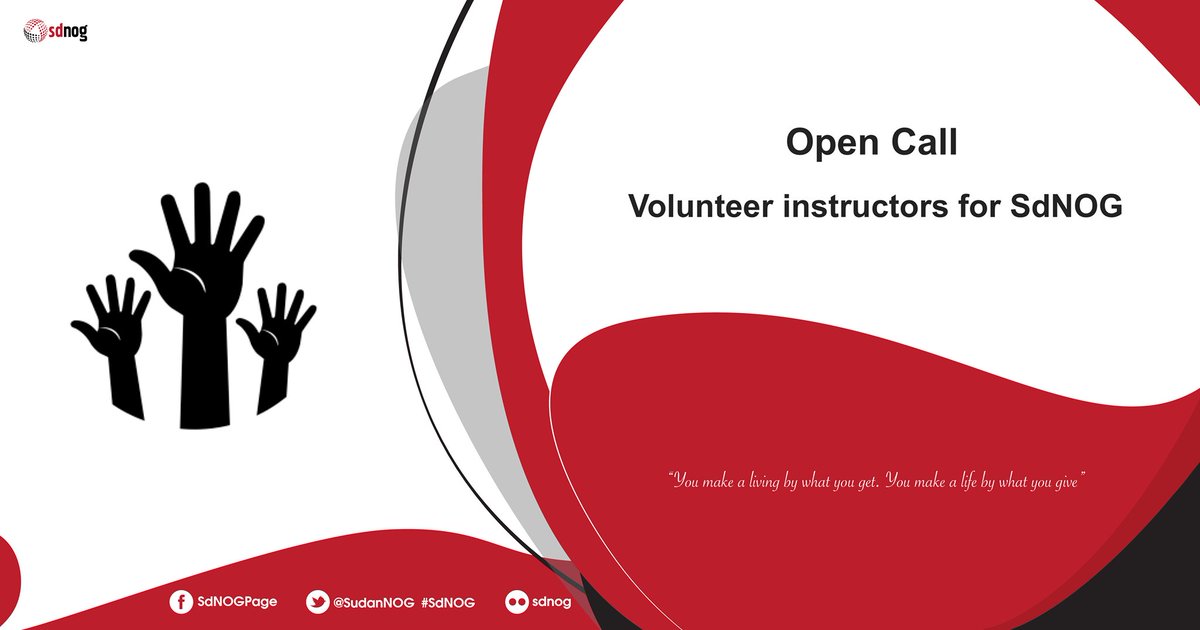 sdnog

Open Call

Volunteer instructors for SdNOG

"You make a living by what you get. You make a life by what you give"

SdNOGPage @SudanNOG #SdNOG sdnog